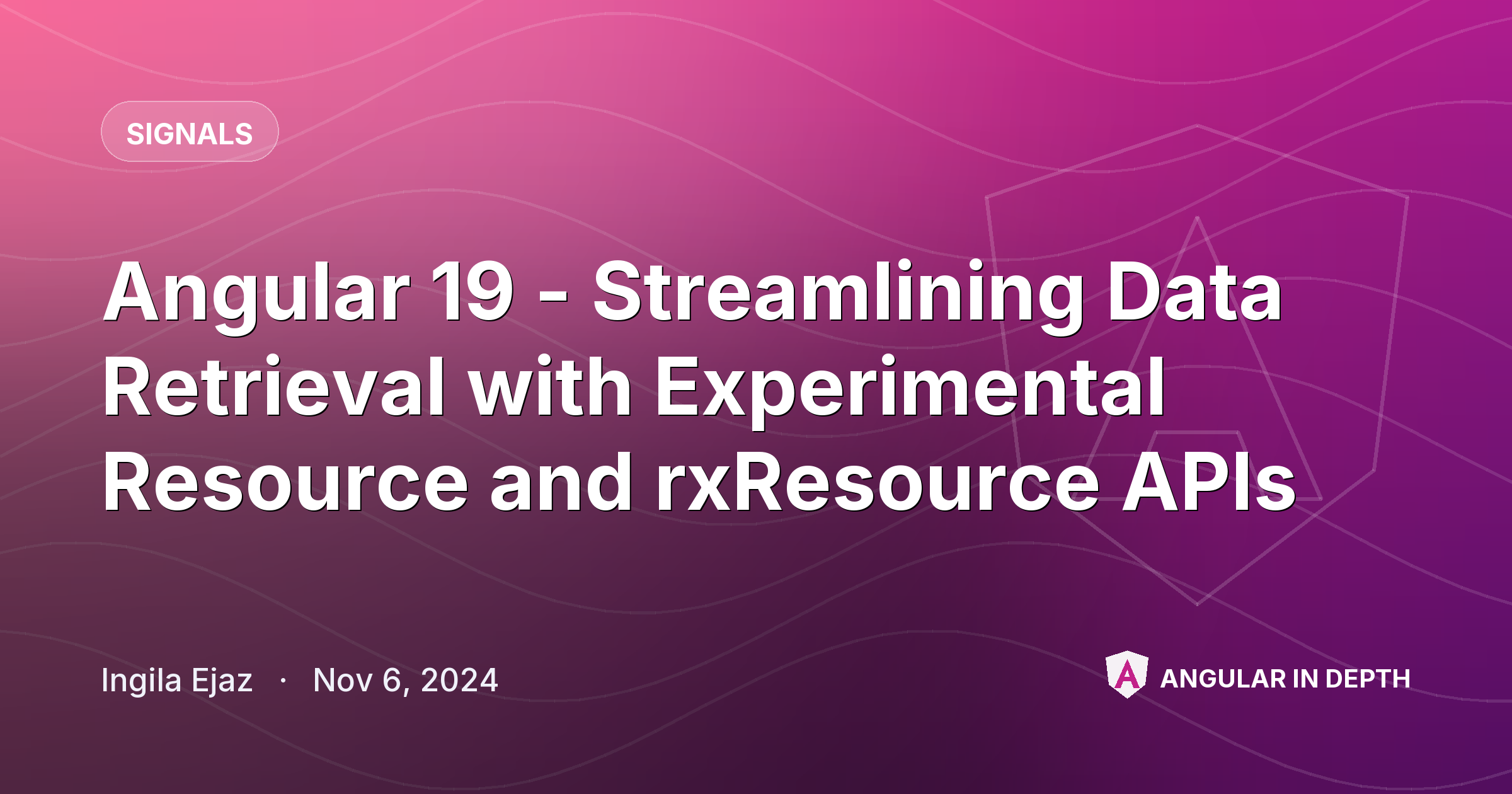 SIGNALS

Angular 19 - Streamlining Data Retrieval with Experimental Resource and rxResource APIs

Ingila Ejaz · Nov 6, 2024

ANGULAR IN DEPTH